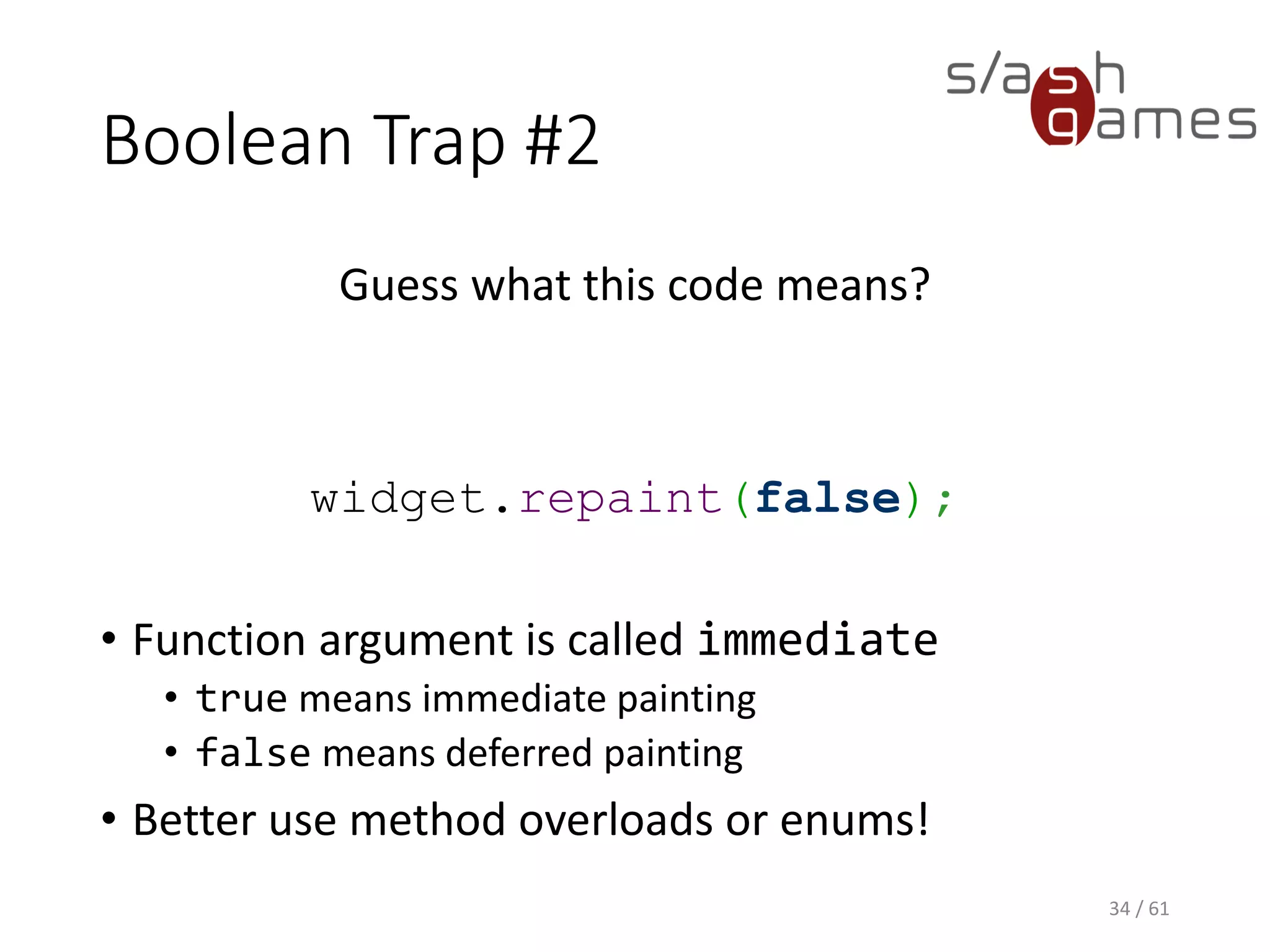 s/ash games

Boolean Trap #2

Guess what this code means?

widget.repaint(false);

• Function argument is called immediate
  • true means immediate painting
  • false means deferred painting
• Better use method overloads or enums!

34 / 61